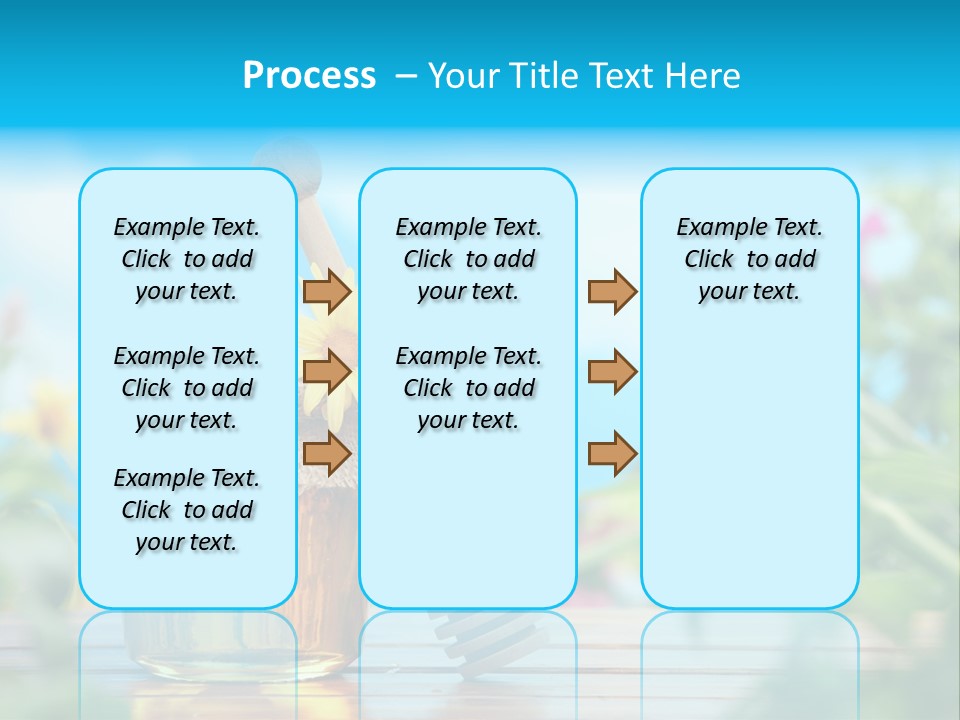 Process – Your Title Text Here

Example Text. Click to add your text.

Example Text. Click to add your text.

Example Text. Click to add your text.

Example Text. Click to add your text.

Example Text. Click to add your text.

Example Text. Click to add your text.